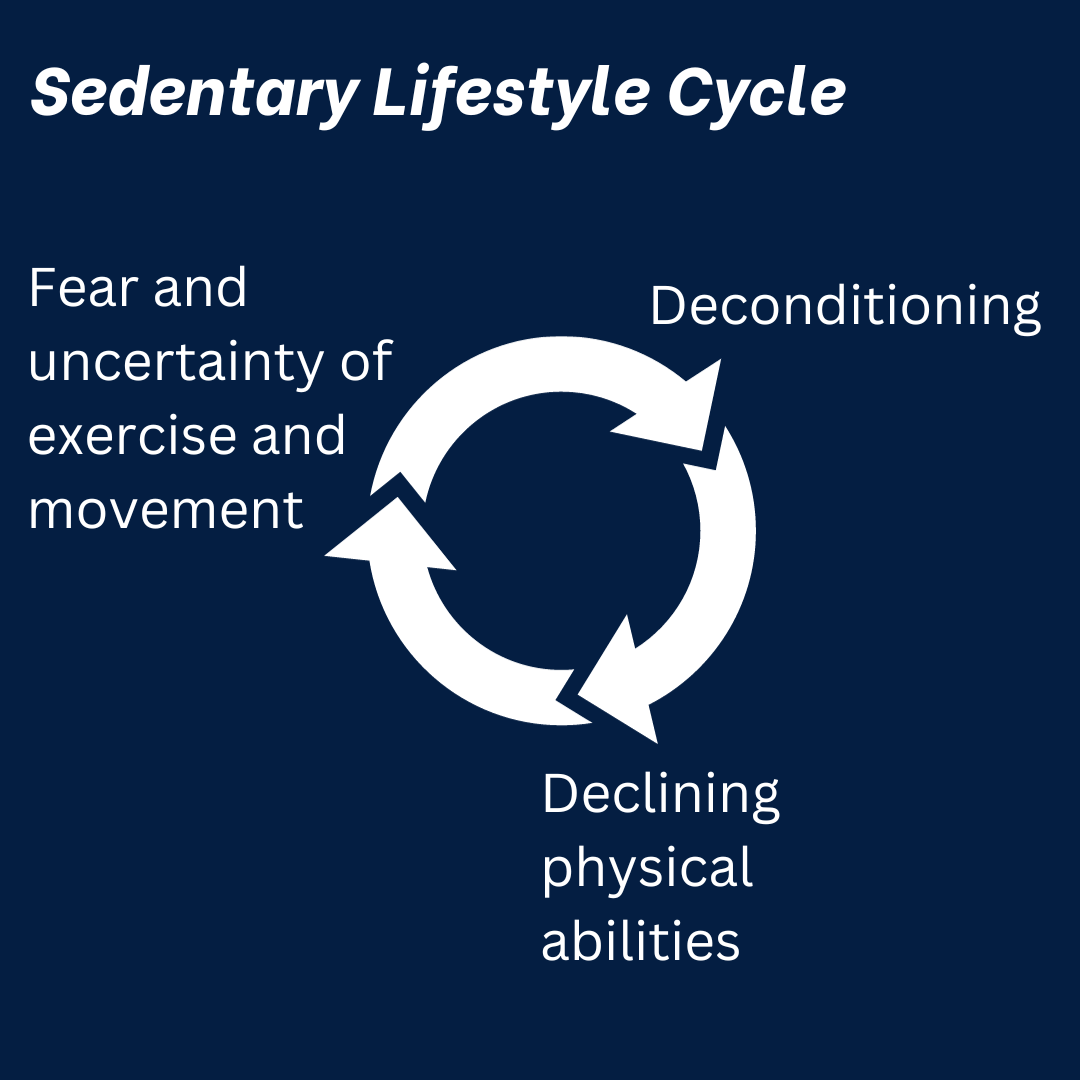 Sedentary Lifestyle Cycle

Fear and uncertainty of exercise and movement

Deconditioning

Declining physical abilities